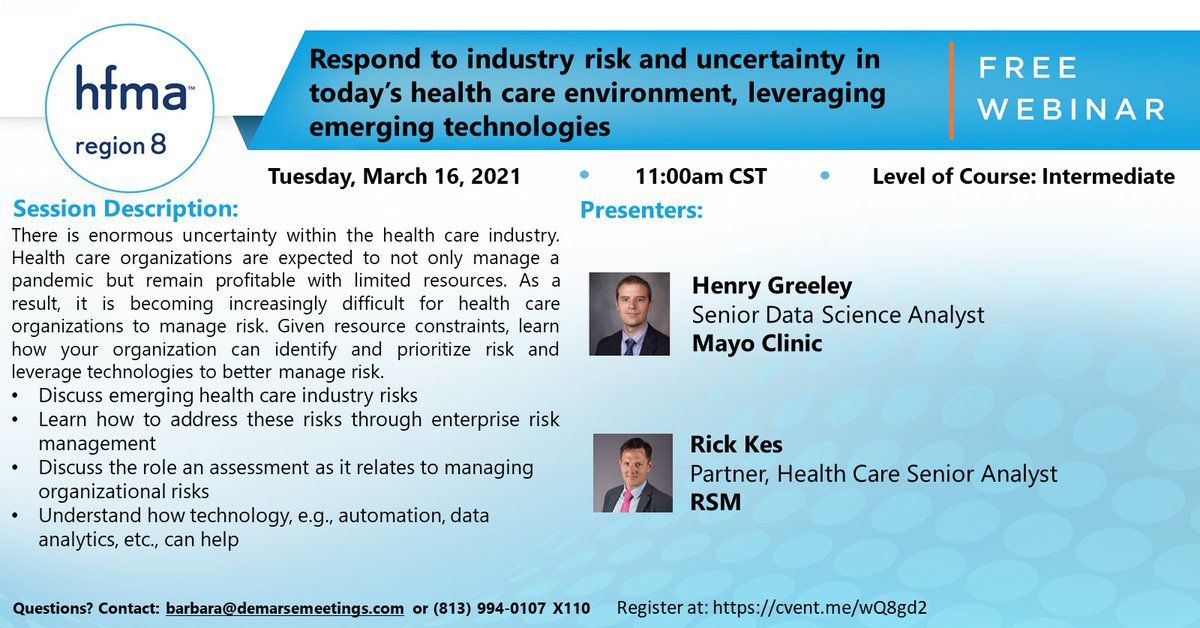 hfma™
region 8

Respond to industry risk and uncertainty in today's health care environment, leveraging emerging technologies

FREE WEBINAR

Tuesday, March 16, 2021 • 11:00am CST • Level of Course: Intermediate

Session Description:
There is enormous uncertainty within the health care industry. Health care organizations are expected to not only manage a pandemic but remain profitable with limited resources. As a result, it is becoming increasingly difficult for health care organizations to manage risk. Given resource constraints, learn how your organization can identify and prioritize risk and leverage technologies to better manage risk.
• Discuss emerging health care industry risks
• Learn how to address these risks through enterprise risk management
• Discuss the role an assessment as it relates to managing organizational risks
• Understand how technology, e.g., automation, data analytics, etc., can help

Presenters:

Henry Greeley
Senior Data Science Analyst
Mayo Clinic

Rick Kes
Partner, Health Care Senior Analyst
RSM

Questions? Contact: barbara@demarsemeetings.com or (813) 994-0107 X110 Register at: https://cvent.me/wQ8gd2